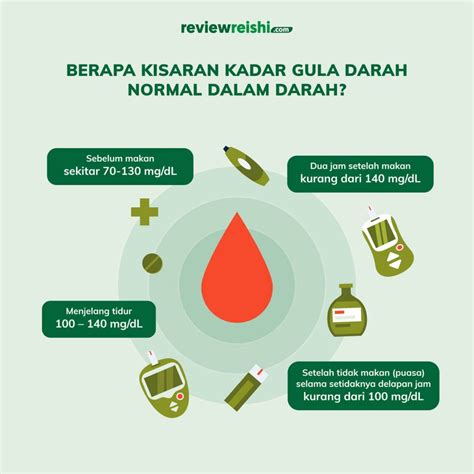 reviewreishi.com

BERAPA KISARAN KADAR GULA DARAH NORMAL DALAM DARAH?

Sebelum makan
sekitar 70-130 mg/dL

Dua jam setelah makan
kurang dari 140 mg/dL

Menjelang tidur
100 – 140 mg/dL

Setelah tidak makan (puasa) selama setidaknya delapan jam
kurang dari 100 mg/dL